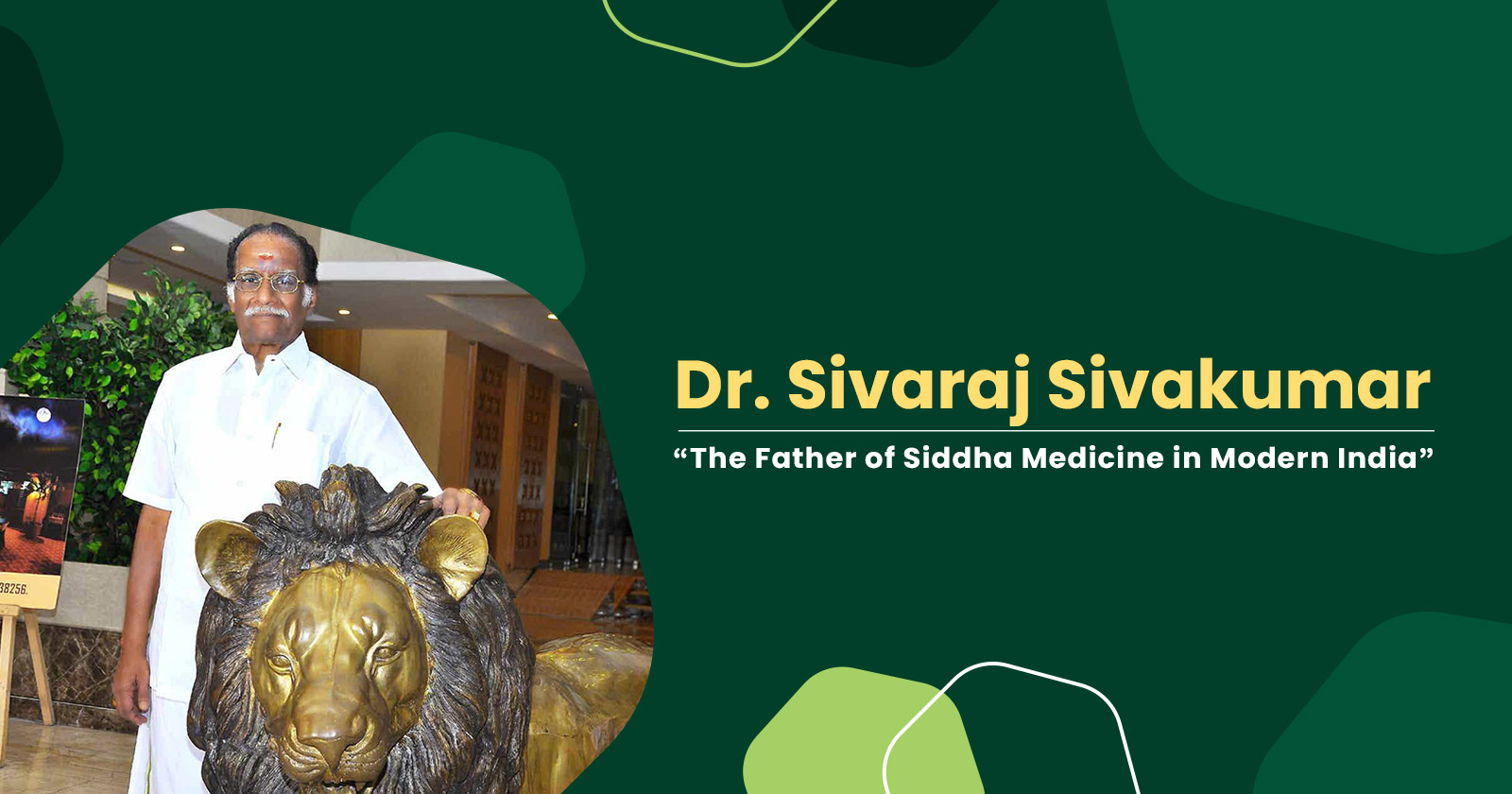 38256.

Dr. Sivaraj Sivakumar

“The Father of Siddha Medicine in Modern India”